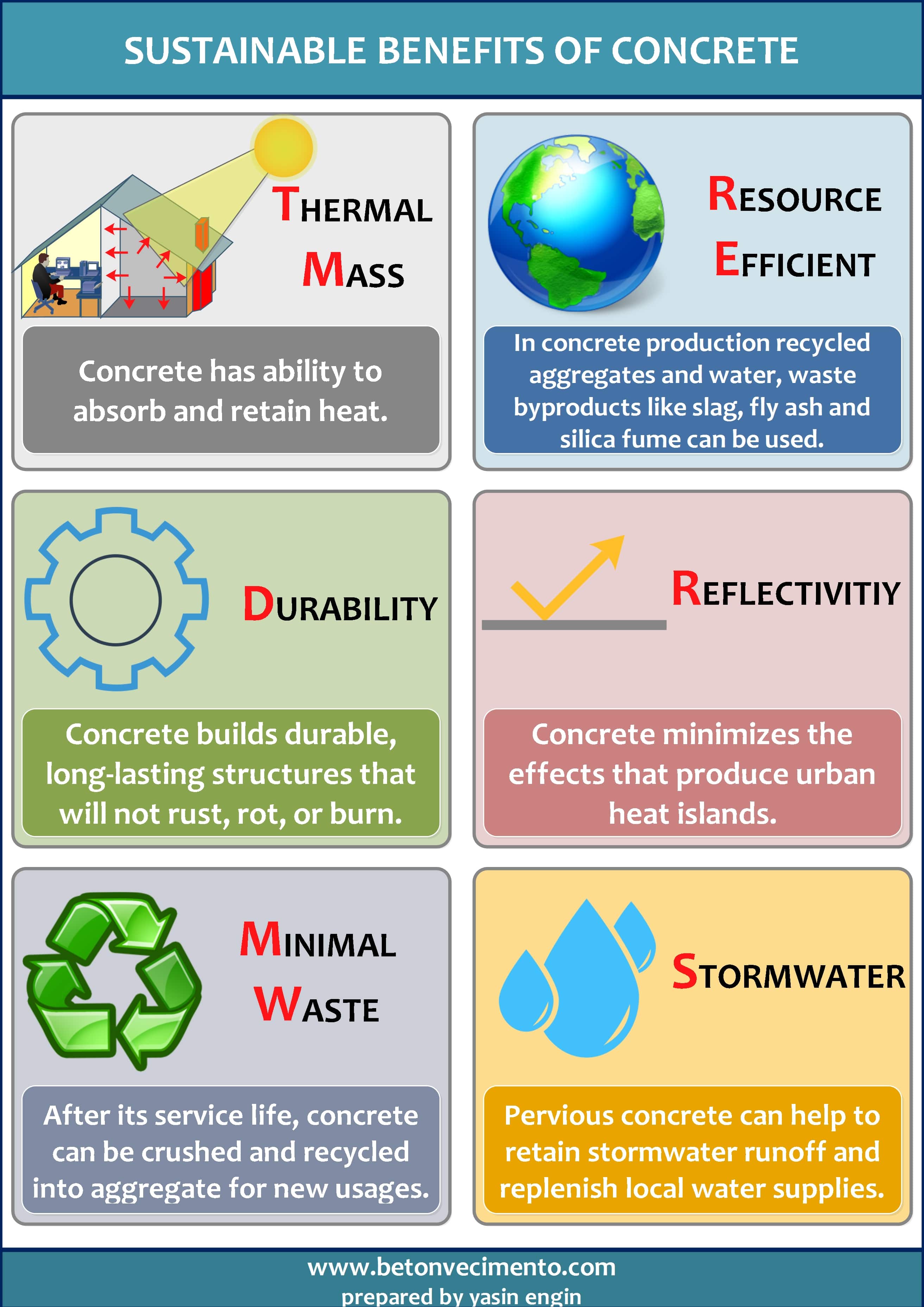 SUSTAINABLE BENEFITS OF CONCRETE

THERMAL MASS

Concrete has ability to absorb and retain heat.

RESOURCE EFFICIENT

In concrete production recycled aggregates and water, waste byproducts like slag, fly ash and silica fume can be used.

DURABILITY

Concrete builds durable, long-lasting structures that will not rust, rot, or burn.

REFLECTIVITIY

Concrete minimizes the effects that produce urban heat islands.

MINIMAL WASTE

After its service life, concrete can be crushed and recycled into aggregate for new usages.

STORMWATER

Pervious concrete can help to retain stormwater runoff and replenish local water supplies.

www.betonvecimento.com
prepared by yasin engin